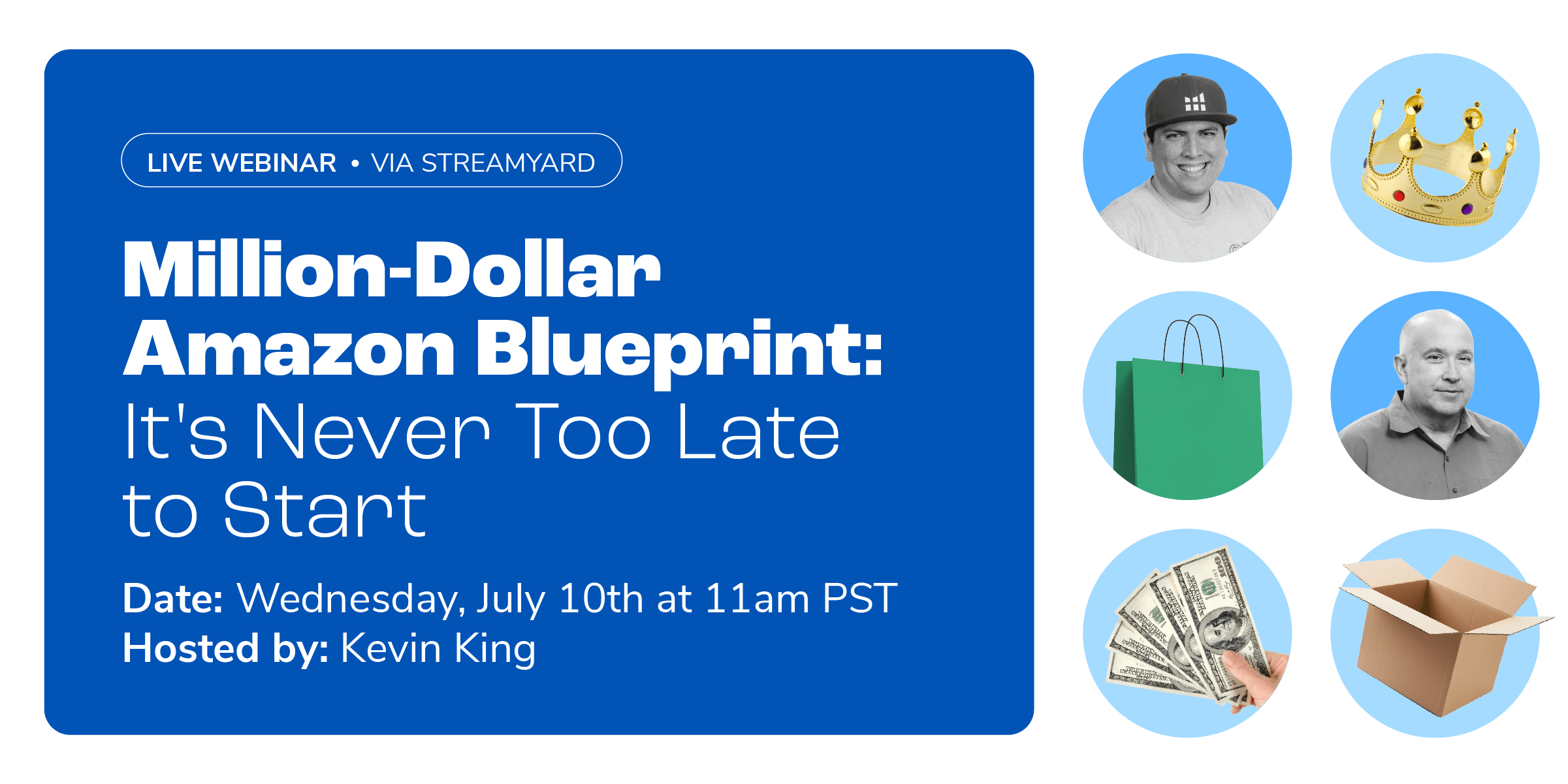 LIVE WEBINAR • VIA STREAMYARD

Million-Dollar Amazon Blueprint: It's Never Too Late to Start

Date: Wednesday, July 10th at 11am PST
Hosted by: Kevin King